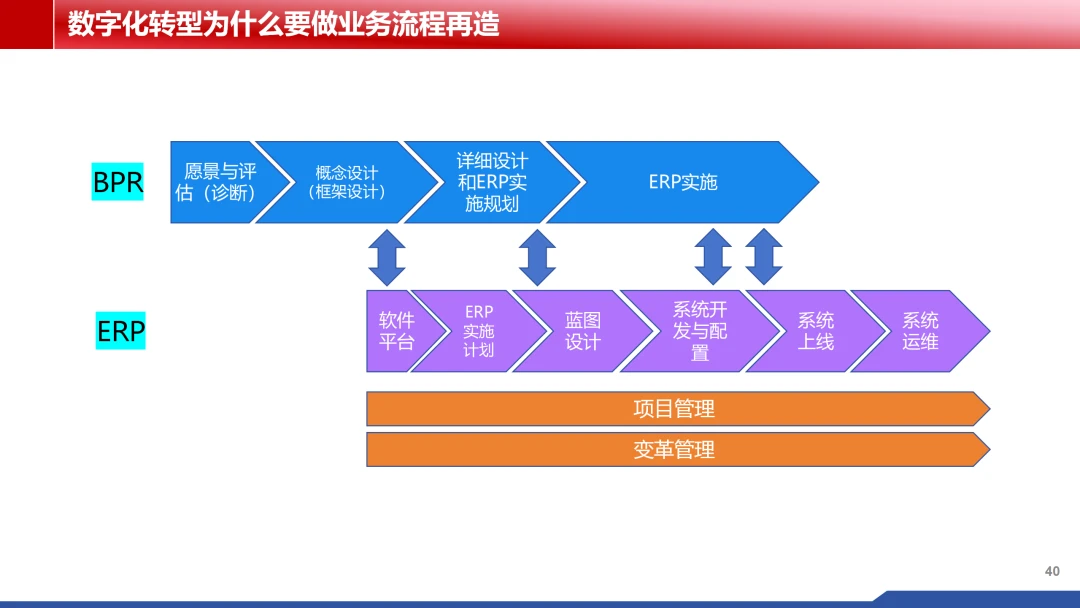 数字化转型为什么要做业务流程再造

BPR

愿景与评估（诊断）

概念设计（框架设计）

详细设计和ERP实施规划

ERP实施

ERP

软件平台

ERP实施计划

蓝图设计

系统开发与配置

系统上线

系统运维

项目管理

变革管理

40